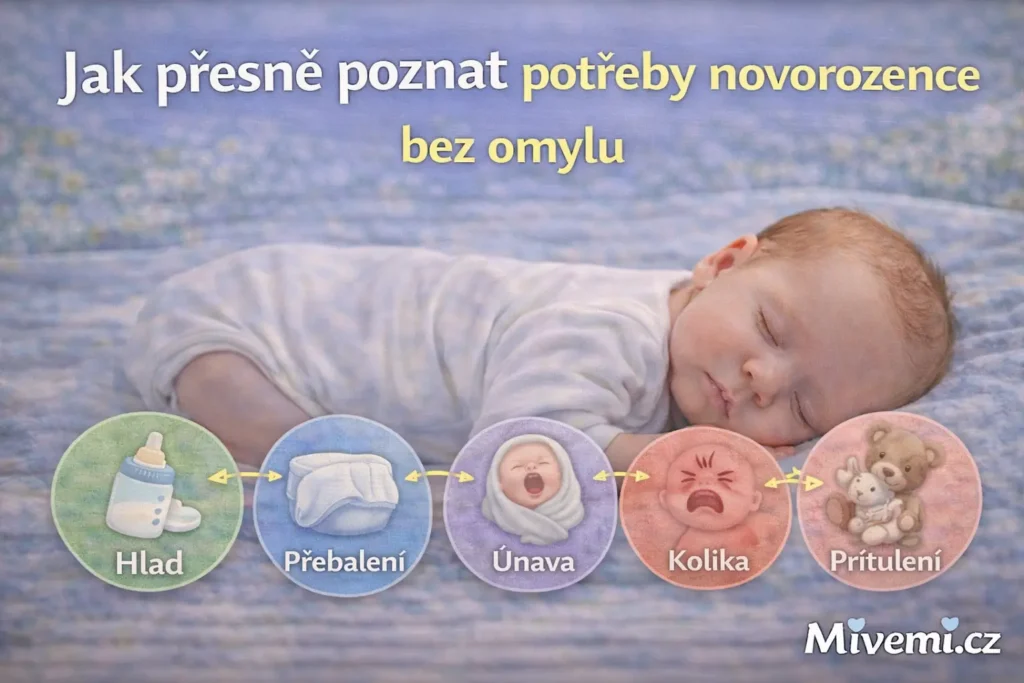 Jak přesně poznat potřeby novorozence bez omylu

Hlad

Přebalení

Únava

Kolika

Prítulení

Mivemi.cz